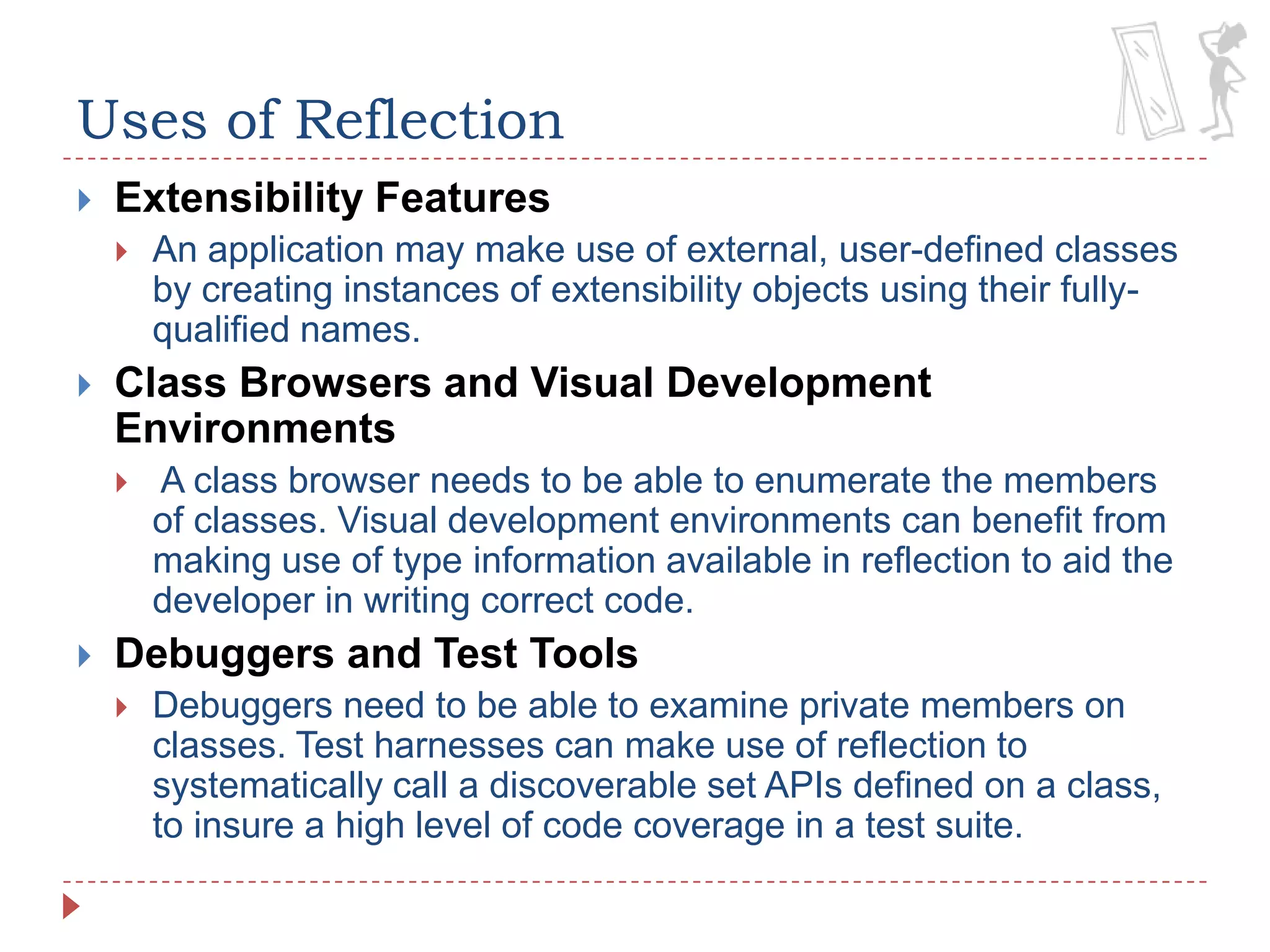 Uses of Reflection

Extensibility Features

An application may make use of external, user-defined classes by creating instances of extensibility objects using their fully-qualified names.

Class Browsers and Visual Development Environments

A class browser needs to be able to enumerate the members of classes. Visual development environments can benefit from making use of type information available in reflection to aid the developer in writing correct code.

Debuggers and Test Tools

Debuggers need to be able to examine private members on classes. Test harnesses can make use of reflection to systematically call a discoverable set APIs defined on a class, to insure a high level of code coverage in a test suite.